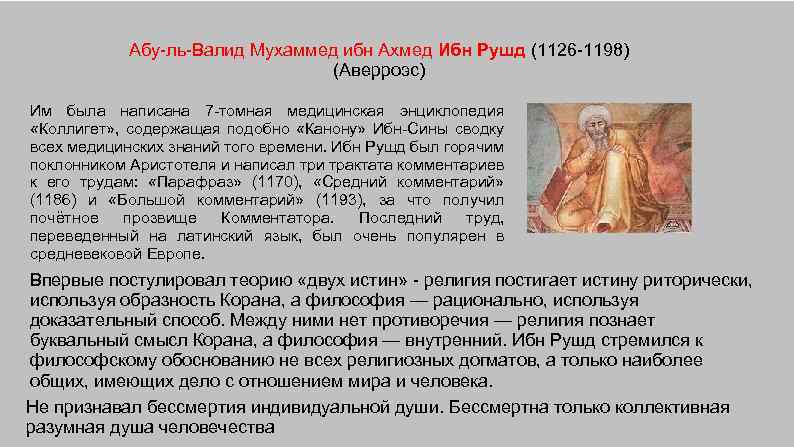 Абу-ль-Валид Мухаммед ибн Ахмед Ибн Рушд (1126-1198)
(Аверроэс)

Им была написана 7-томная медицинская энциклопедия «Коллигет», содержащая подобно «Канону» Ибн-Сины сводку всех медицинских знаний того времени. Ибн Рушд был горячим поклонником Аристотеля и написал три трактата комментариев к его трудам: «Парафраз» (1170), «Средний комментарий» (1186) и «Большой комментарий» (1193), за что получил почётное прозвище Комментатора. Последний труд, переведенный на латинский язык, был очень популярен в средневековой Европе.

Впервые постулировал теорию «двух истин» - религия постигает истину риторически, используя образность Корана, а философия — рационально, используя доказательный способ. Между ними нет противоречия — религия познает буквальный смысл Корана, а философия — внутренний. Ибн Рушд стремился к философскому обоснованию не всех религиозных догматов, а только наиболее общих, имеющих дело с отношением мира и человека.

Не признавал бессмертия индивидуальной души. Бессмертна только коллективная разумная душа человечества